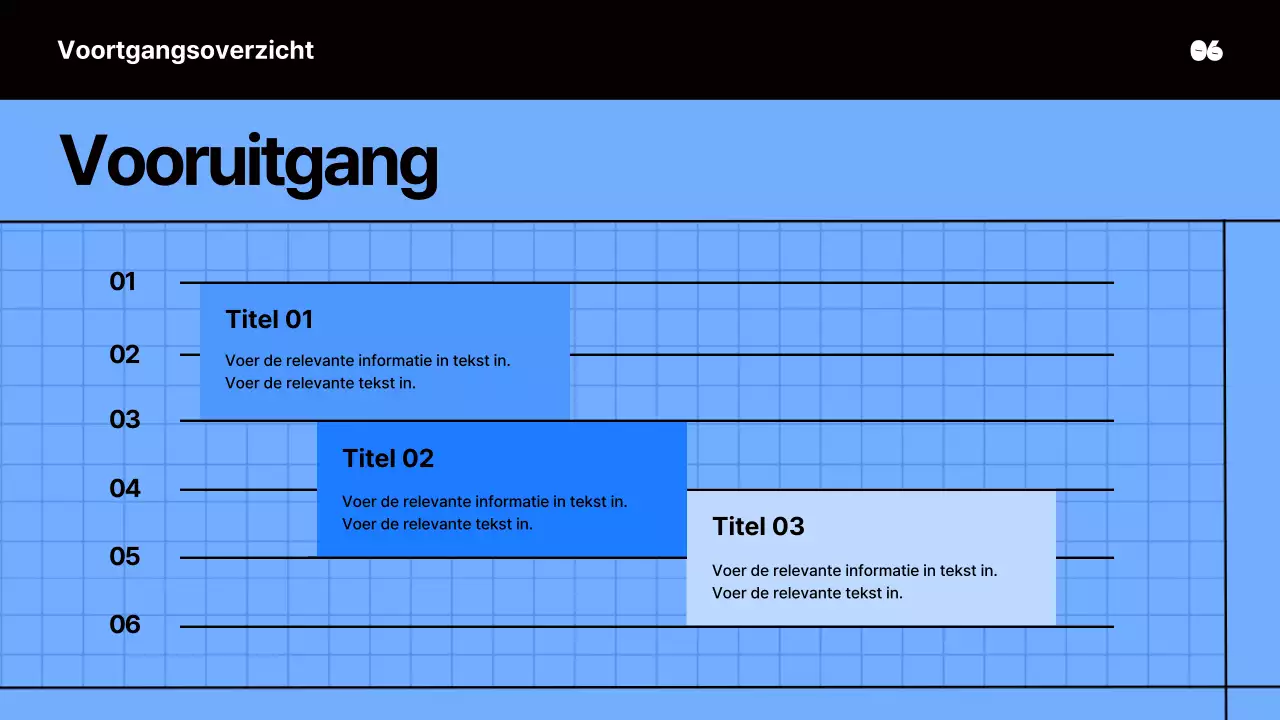 Voortgangsoverzicht

06

Vooruitgang

01

02

03

04

05

06

Titel 01

Voer de relevante informatie in tekst in. Voer de relevante tekst in.

Titel 02

Voer de relevante informatie in tekst in. Voer de relevante tekst in.

Titel 03

Voer de relevante informatie in tekst in. Voer de relevante tekst in.